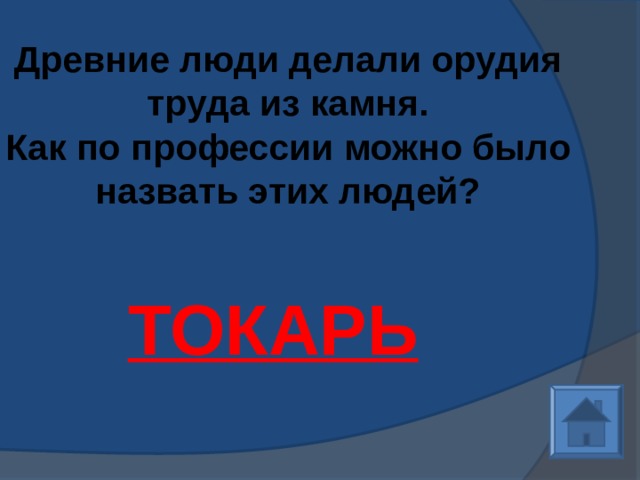 Древние люди делали орудия труда из камня.
Как по профессии можно было назвать этих людей?

ТОКАРЬ